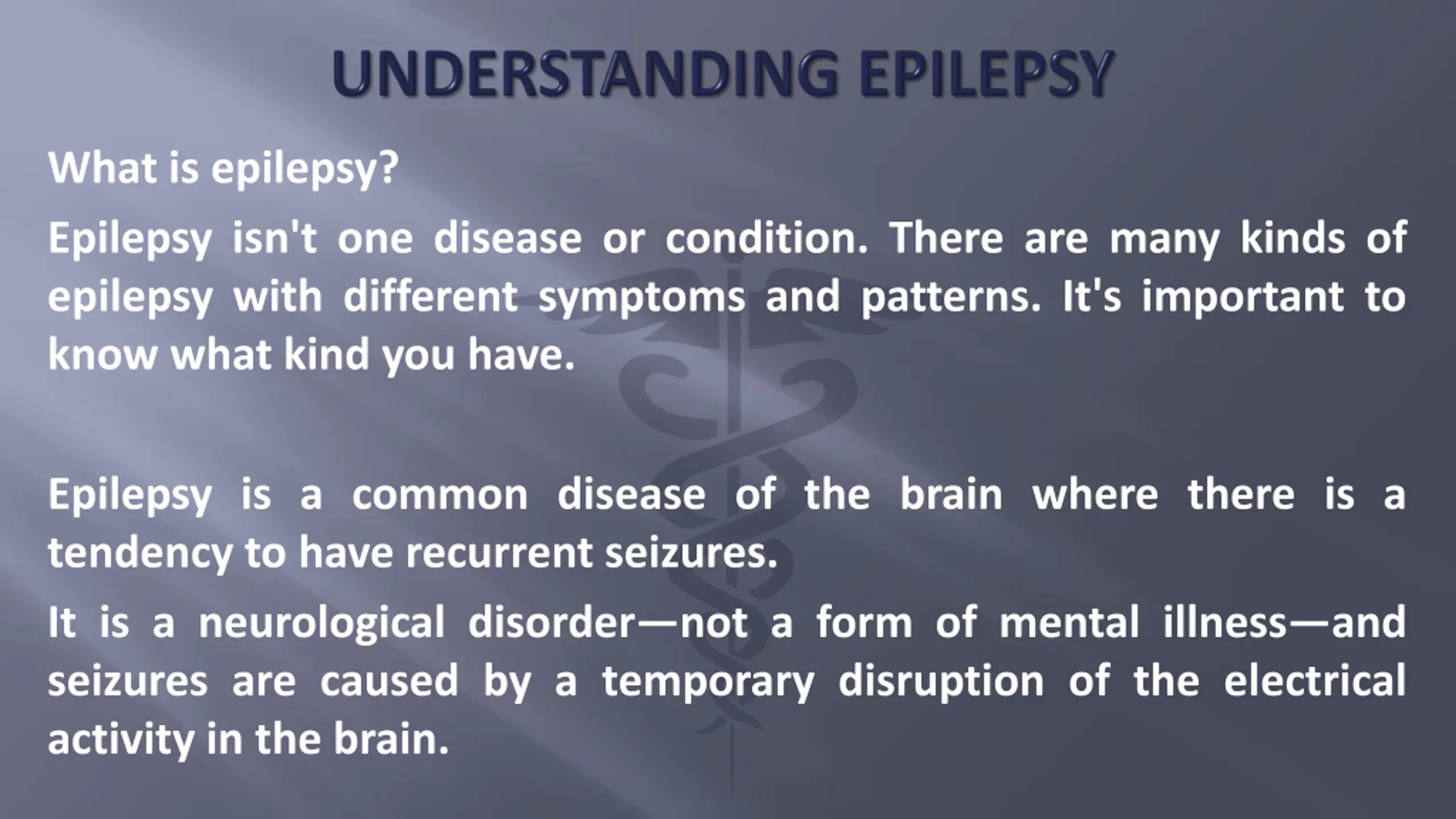 UNDERSTANDING EPILEPSY

What is epilepsy?

Epilepsy isn't one disease or condition. There are many kinds of epilepsy with different symptoms and patterns. It's important to know what kind you have.

Epilepsy is a common disease of the brain where there is a tendency to have recurrent seizures.

It is a neurological disorder—not a form of mental illness—and seizures are caused by a temporary disruption of the electrical activity in the brain.